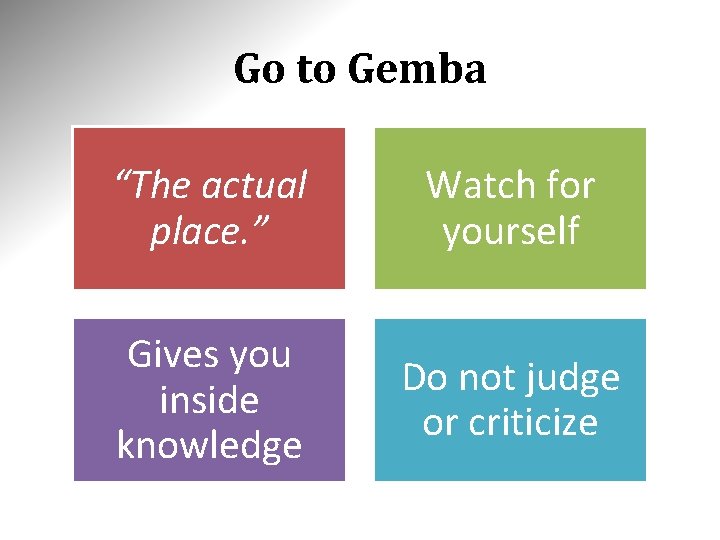 Go to Gemba

“The actual place.”

Watch for yourself

Gives you inside knowledge

Do not judge or criticize